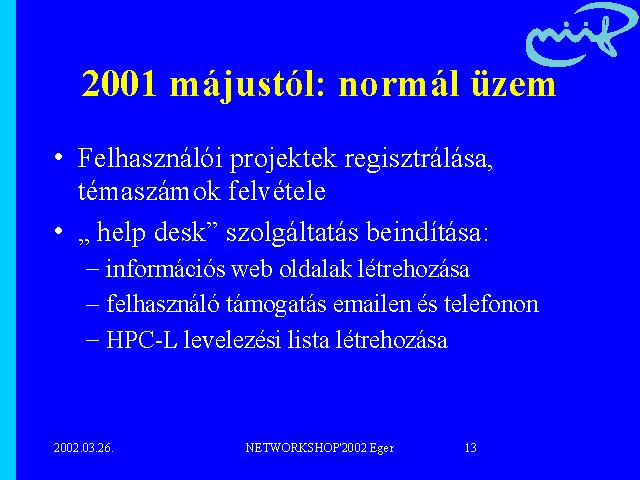 niif

2001 májustól: normál üzem

• Felhasználói projektek regisztrálása, témaszámok felvétele
• „ help desk” szolgáltatás beindítása:
– információs web oldalak létrehozása
– felhasználó támogatás emailen és telefonon
– HPC-L levelezési lista létrehozása

2002.03.26. NETWORKSHOP'2002 Eger 13